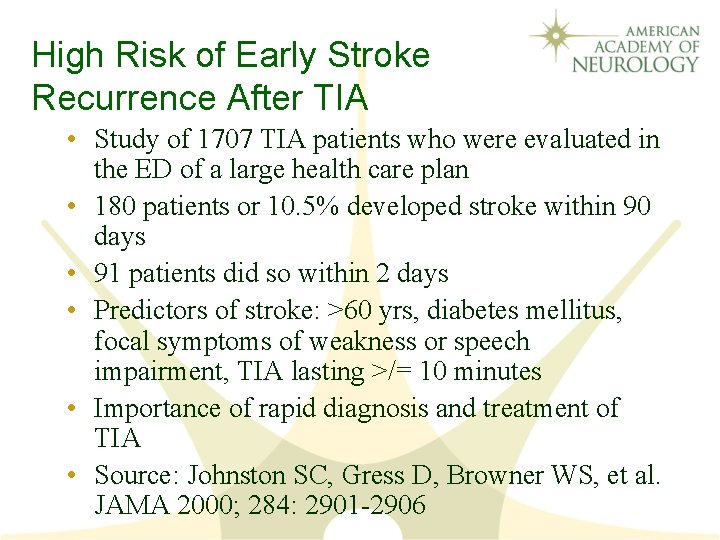 AMERICAN ACADEMY OF NEUROLOGY

High Risk of Early Stroke Recurrence After TIA

• Study of 1707 TIA patients who were evaluated in the ED of a large health care plan
• 180 patients or 10.5% developed stroke within 90 days
• 91 patients did so within 2 days
• Predictors of stroke: >60 yrs, diabetes mellitus, focal symptoms of weakness or speech impairment, TIA lasting >/= 10 minutes
• Importance of rapid diagnosis and treatment of TIA
• Source: Johnston SC, Gress D, Browner WS, et al. JAMA 2000; 284: 2901-2906